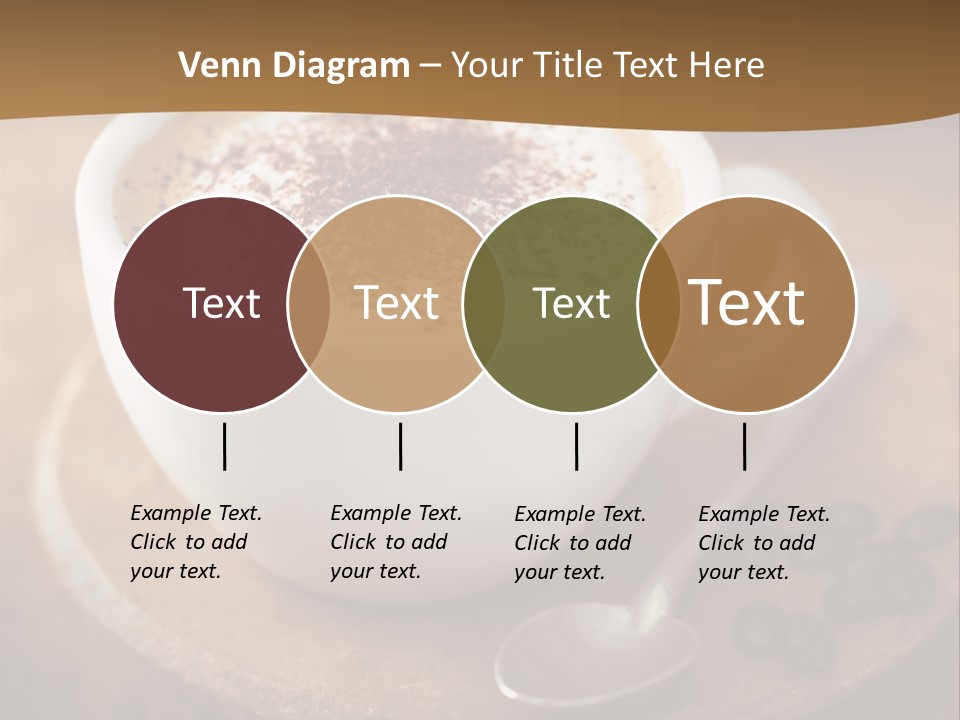 Venn Diagram – Your Title Text Here

Text

Text

Text

Text

Example Text. Click to add your text.

Example Text. Click to add your text.

Example Text. Click to add your text.

Example Text. Click to add your text.